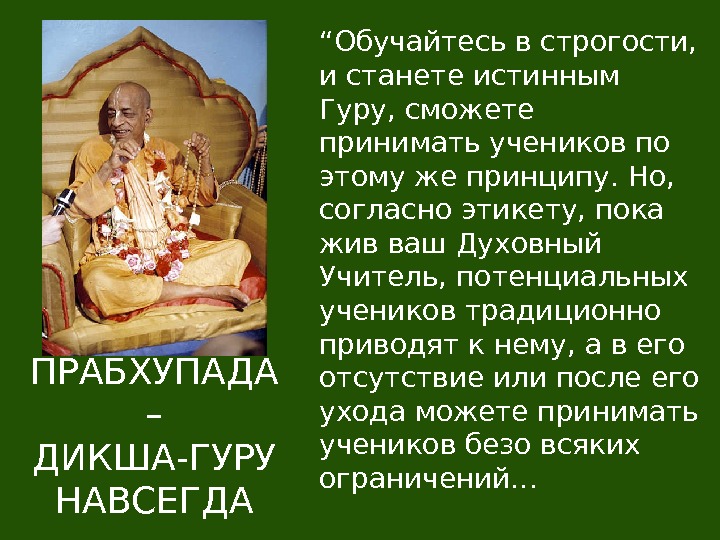 ПРАБХУПАДА – ДИКША-ГУРУ НАВСЕГДА

“Обучайтесь в строгости, и станете истинным Гуру, сможете принимать учеников по этому же принципу. Но, согласно этикету, пока жив ваш Духовный Учитель, потенциальных учеников традиционно приводят к нему, а в его отсутствие или после его ухода можете принимать учеников безо всяких ограничений...